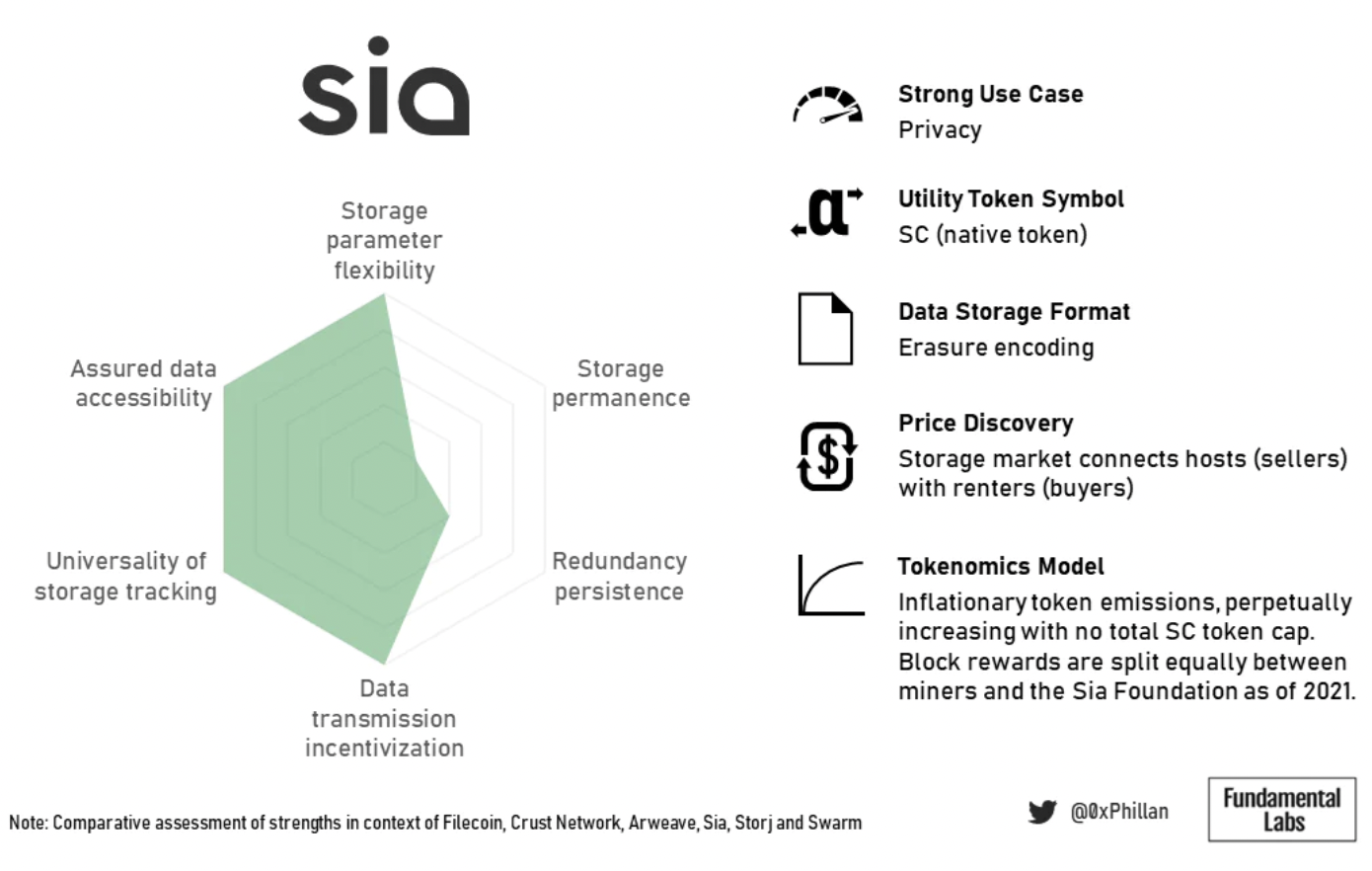 sia

Storage parameter flexibility

Storage permanence

Redundancy persistence

Data transmission incentivization

Universality of storage tracking

Assured data accessibility

Strong Use Case
Privacy

Utility Token Symbol
SC (native token)

Data Storage Format
Erasure encoding

Price Discovery
Storage market connects hosts (sellers) with renters (buyers)

Tokenomics Model
Inflationary token emissions, perpetually increasing with no total SC token cap. Block rewards are split equally between miners and the Sia Foundation as of 2021.

Note: Comparative assessment of strengths in context of Filecoin, Crust Network, Arweave, Sia, Storj and Swarm

@0xPhillan

Fundamental Labs